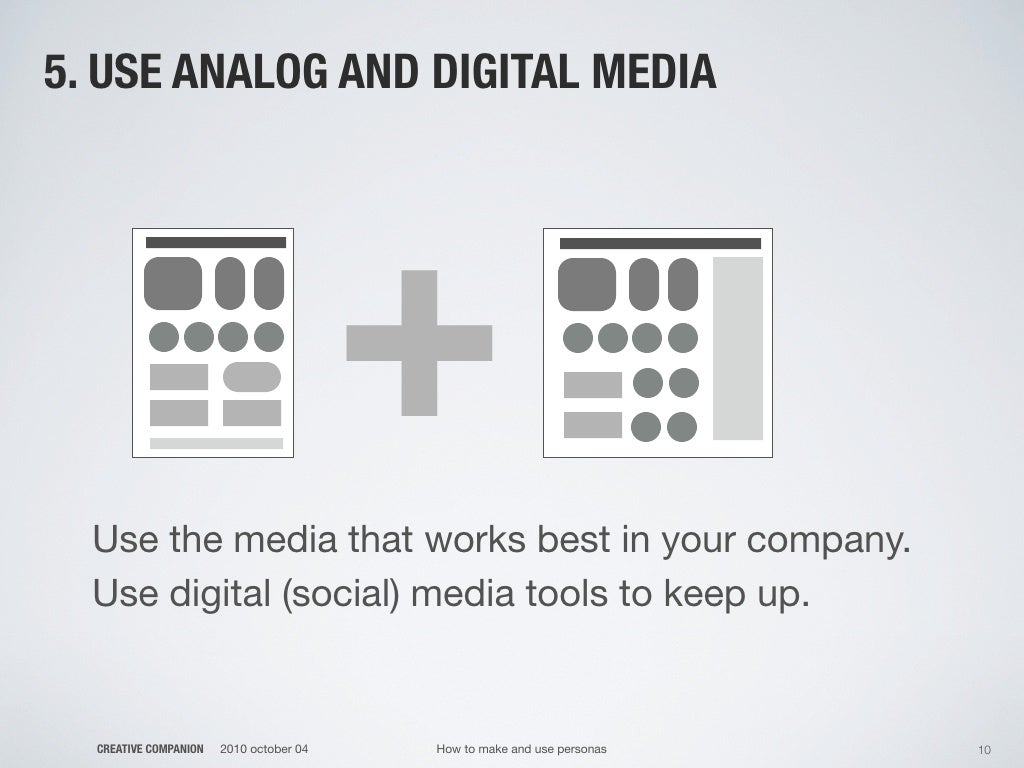 5. USE ANALOG AND DIGITAL MEDIA

Use the media that works best in your company.
Use digital (social) media tools to keep up.

CREATIVE COMPANION 2010 october 04 How to make and use personas 10